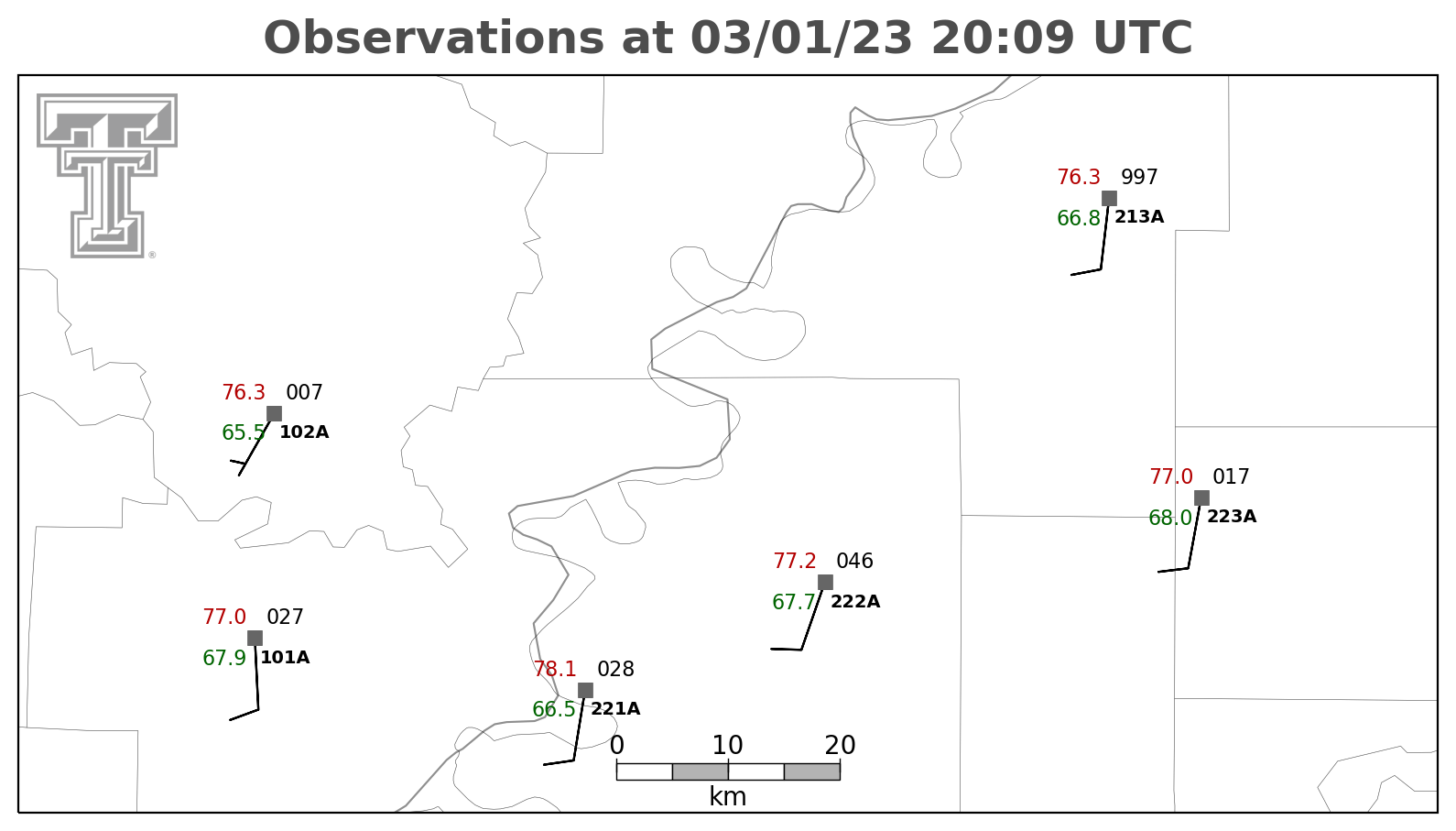 Observations at 03/01/23 20:09 UTC

76.3 997
66.8 213A

76.3 007
65.5 102A

77.0 017
68.0 223A

77.2 046
67.7 222A

77.0 027
67.9 101A

78.1 028
66.5 221A

0 10 20
km